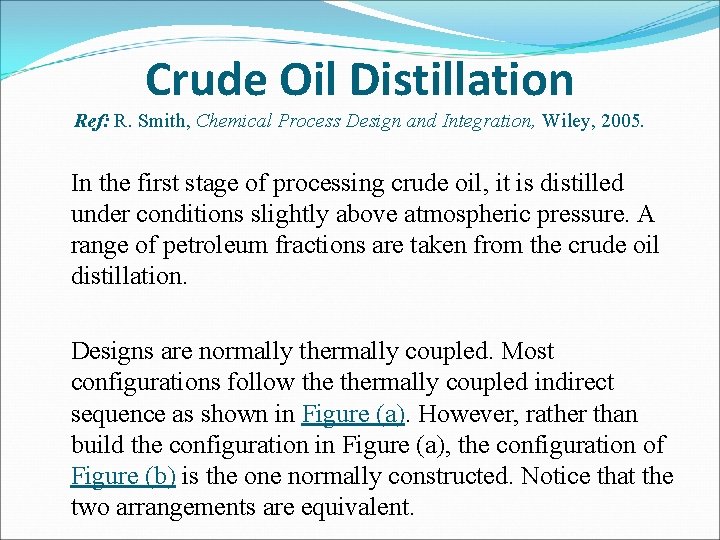 Crude Oil Distillation

Ref: R. Smith, Chemical Process Design and Integration, Wiley, 2005.

In the first stage of processing crude oil, it is distilled under conditions slightly above atmospheric pressure. A range of petroleum fractions are taken from the crude oil distillation.

Designs are normally thermally coupled. Most configurations follow the thermally coupled indirect sequence as shown in Figure (a). However, rather than build the configuration in Figure (a), the configuration of Figure (b) is the one normally constructed. Notice that the two arrangements are equivalent.